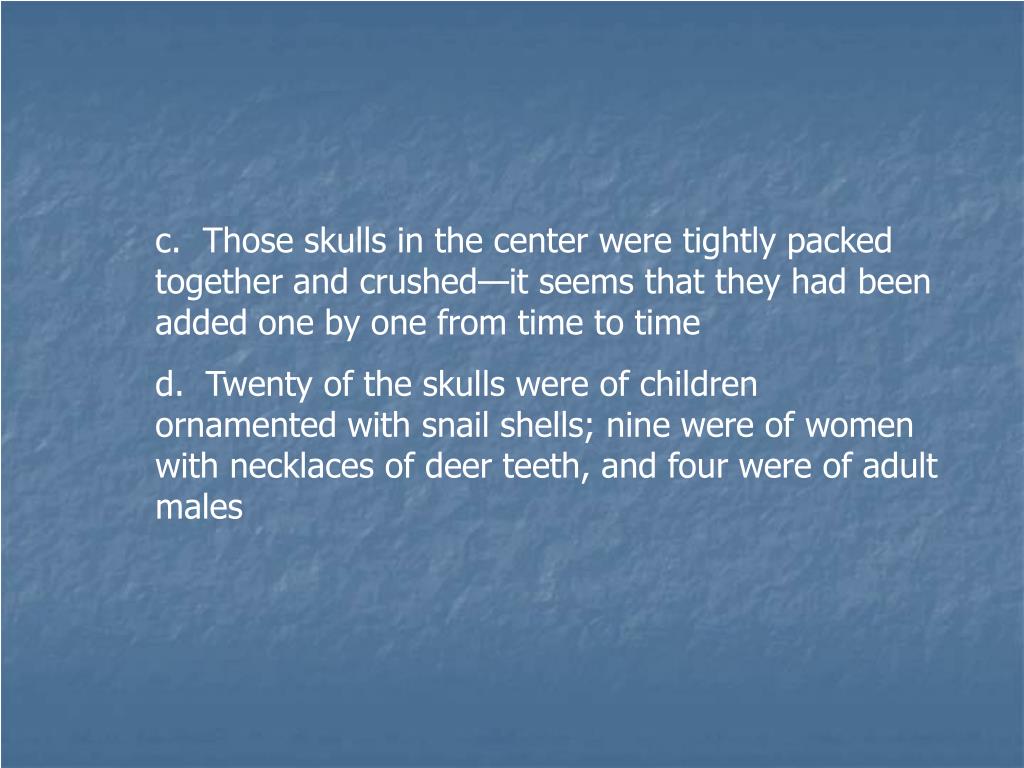 c. Those skulls in the center were tightly packed together and crushed—it seems that they had been added one by one from time to time

d. Twenty of the skulls were of children ornamented with snail shells; nine were of women with necklaces of deer teeth, and four were of adult males